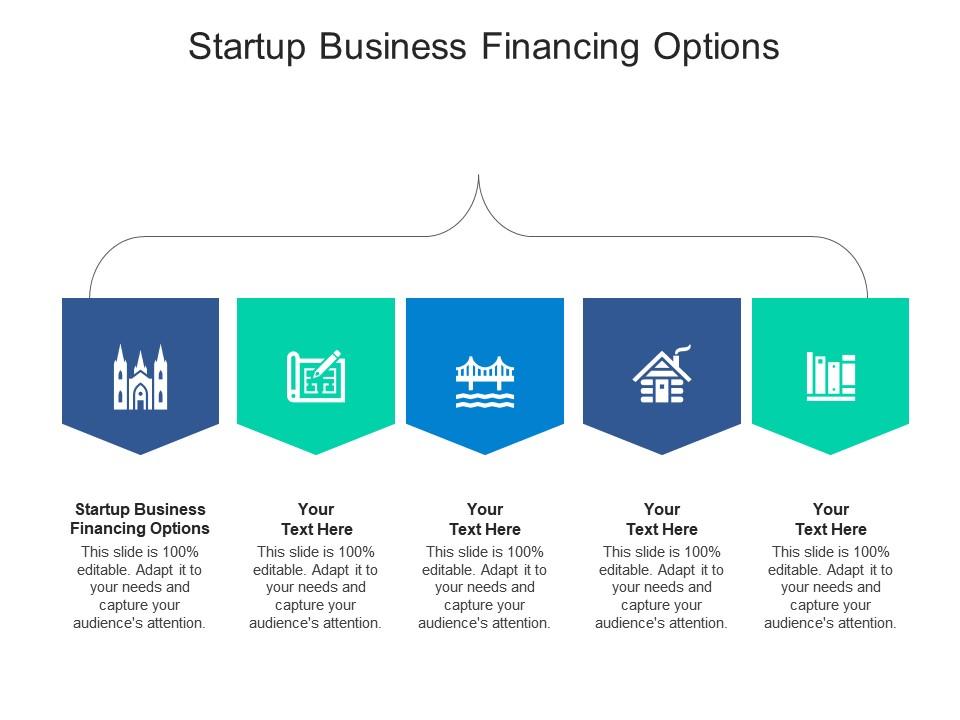 Startup Business Financing Options

Startup Business Financing Options
This slide is 100% editable. Adapt it to your needs and capture your audience's attention.

Your Text Here
This slide is 100% editable. Adapt it to your needs and capture your audience's attention.

Your Text Here
This slide is 100% editable. Adapt it to your needs and capture your audience's attention.

Your Text Here
This slide is 100% editable. Adapt it to your needs and capture your audience's attention.

Your Text Here
This slide is 100% editable. Adapt it to your needs and capture your audience's attention.